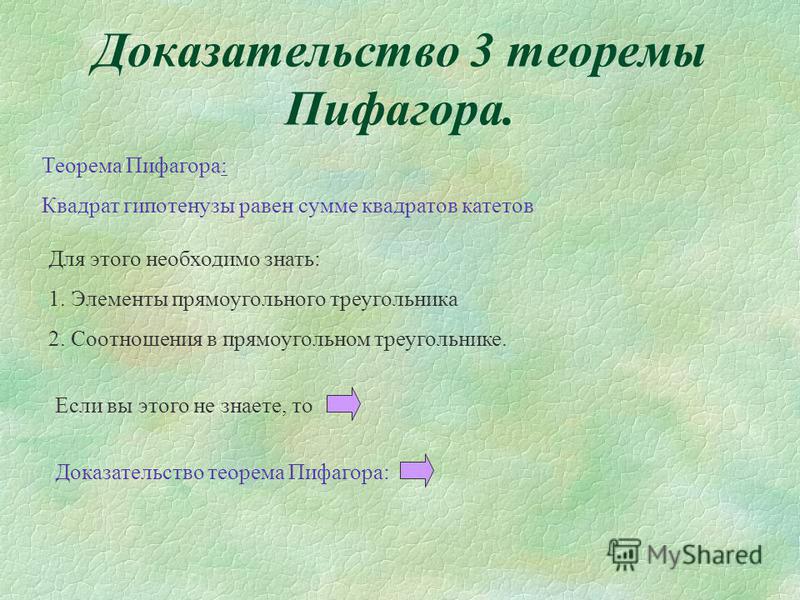 Доказательство 3 теоремы Пифагора.

Теорема Пифагора:

Квадрат гипотенузы равен сумме квадратов катетов

Для этого необходимо знать:

1. Элементы прямоугольного треугольника

2. Соотношения в прямоугольном треугольнике.

Если вы этого не знаете, то

Доказательство теорема Пифагора:

MyShared